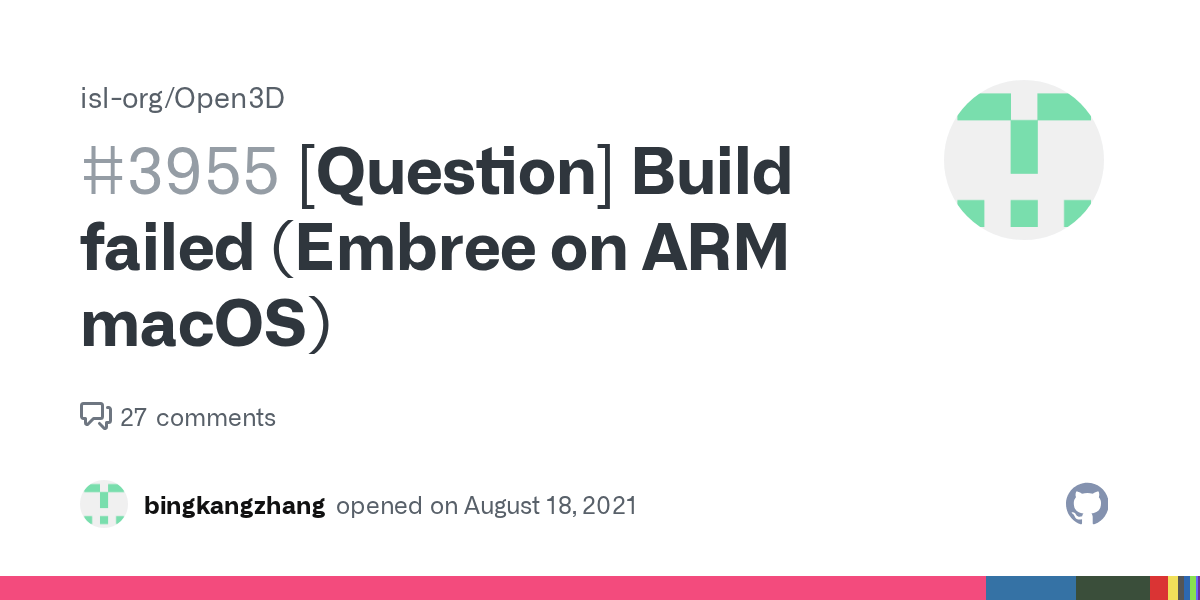 isl-org/Open3D

#3955 [Question] Build failed (Embree on ARM macOS)

27 comments

bingkangzhang opened on August 18, 2021